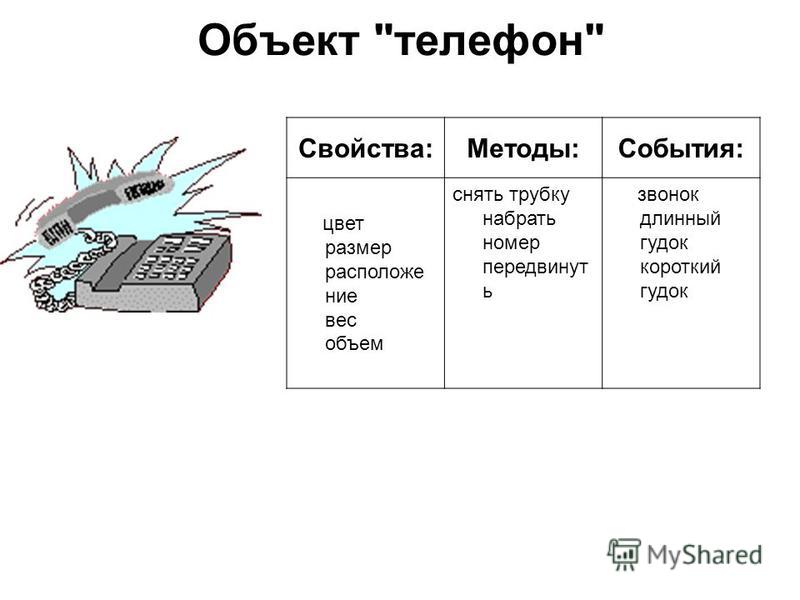 Объект "телефон"

| Свойства: | Методы: | События: |
|---|---|---|
| цвет размер расположение вес объем | снять трубку набрать номер передвинуть | звонок длинный гудок короткий гудок |

MyShared